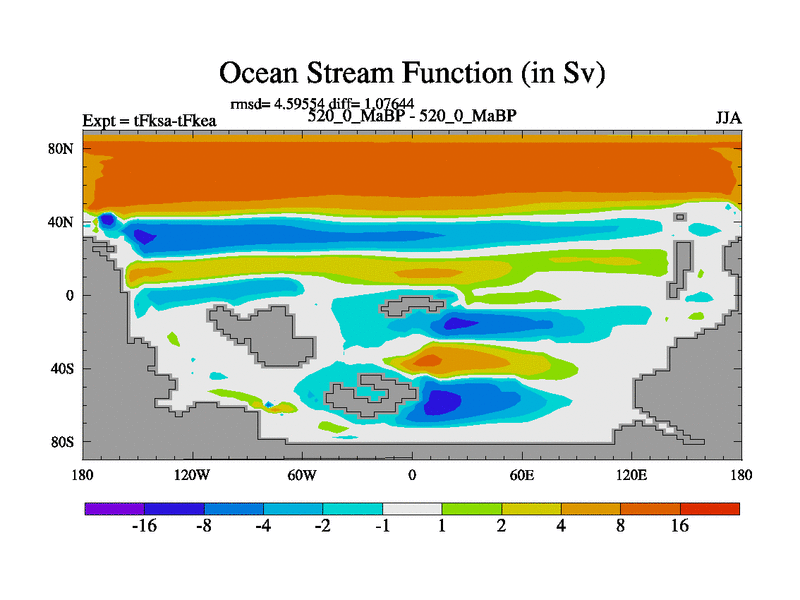 Ocean Stream Function (in Sv)

rmsd= 4.59554 diff= 1.07644
Expt = tFksa-tFkea 520_0_MaBP - 520_0_MaBP JJA

80N
40N
0
40S
80S

180 120W 60W 0 60E 120E 180

-16 -8 -4 -2 -1 1 2 4 8 16